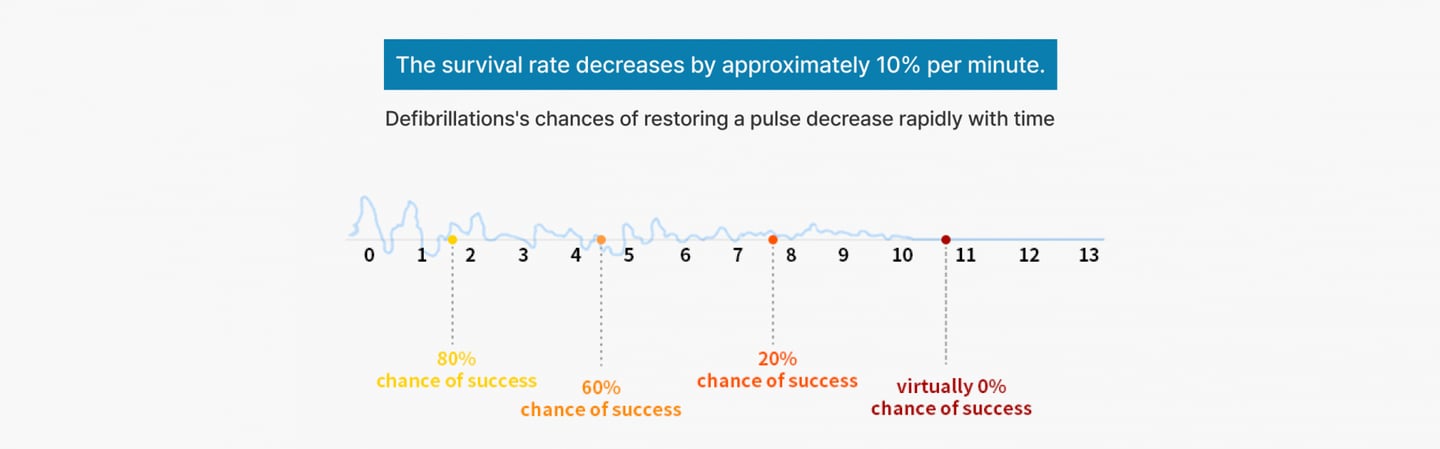 The survival rate decreases by approximately 10% per minute.

Defibrillations's chances of restoring a pulse decrease rapidly with time

0 1 2 3 4 5 6 7 8 9 10 11 12 13

80%
chance of success

60%
chance of success

20%
chance of success

virtually 0%
chance of success